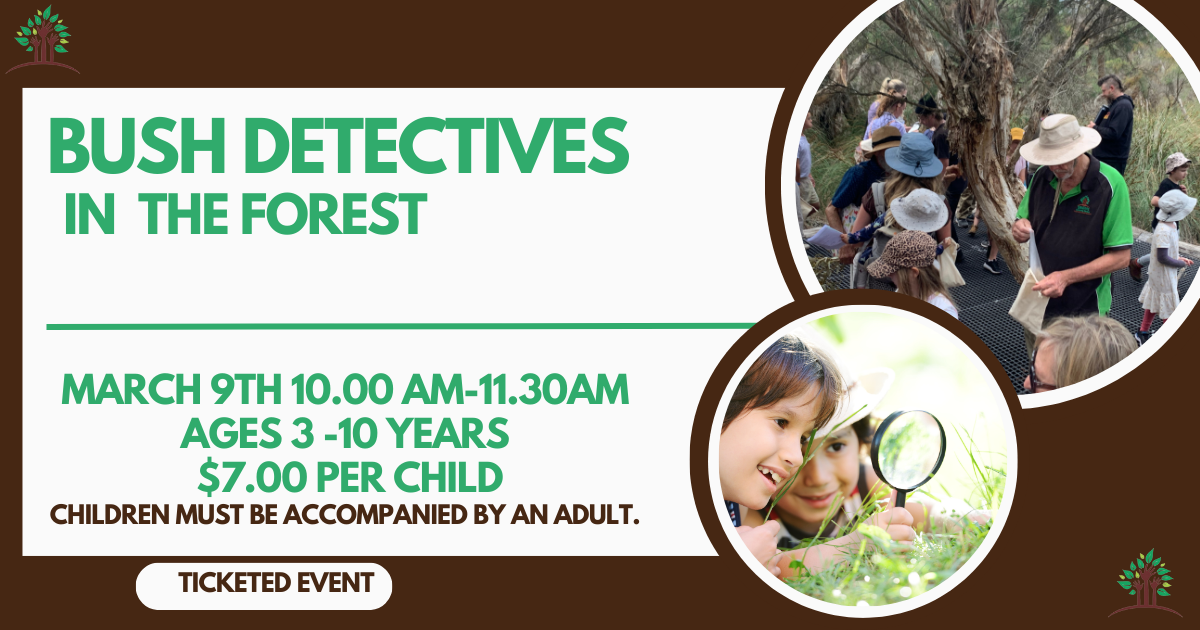 BUSH DETECTIVES
IN THE FOREST

MARCH 9TH 10.00 AM-11.30AM
AGES 3 -10 YEARS
$7.00 PER CHILD
CHILDREN MUST BE ACCOMPANIED BY AN ADULT.

TICKETED EVENT